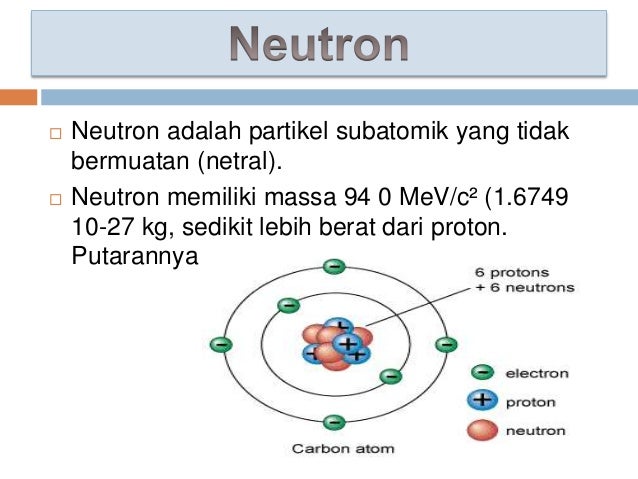 Neutron

□ Neutron adalah partikel subatomik yang tidak bermuatan (netral).

□ Neutron memiliki massa 94 0 MeV/c² (1.6749 10-27 kg, sedikit lebih berat dari proton. Putarannya

6 protons
+ 6 neutrons

electron
proton
neutron

Carbon atom